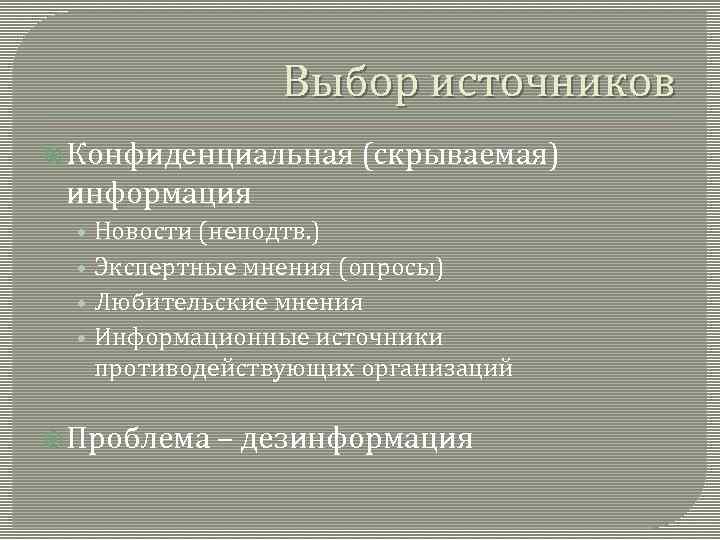 Выбор источников

Конфиденциальная (скрываемая) информация

Новости (неподтв.)

Экспертные мнения (опросы)

Любительские мнения

Информационные источники противодействующих организаций

Проблема – дезинформация